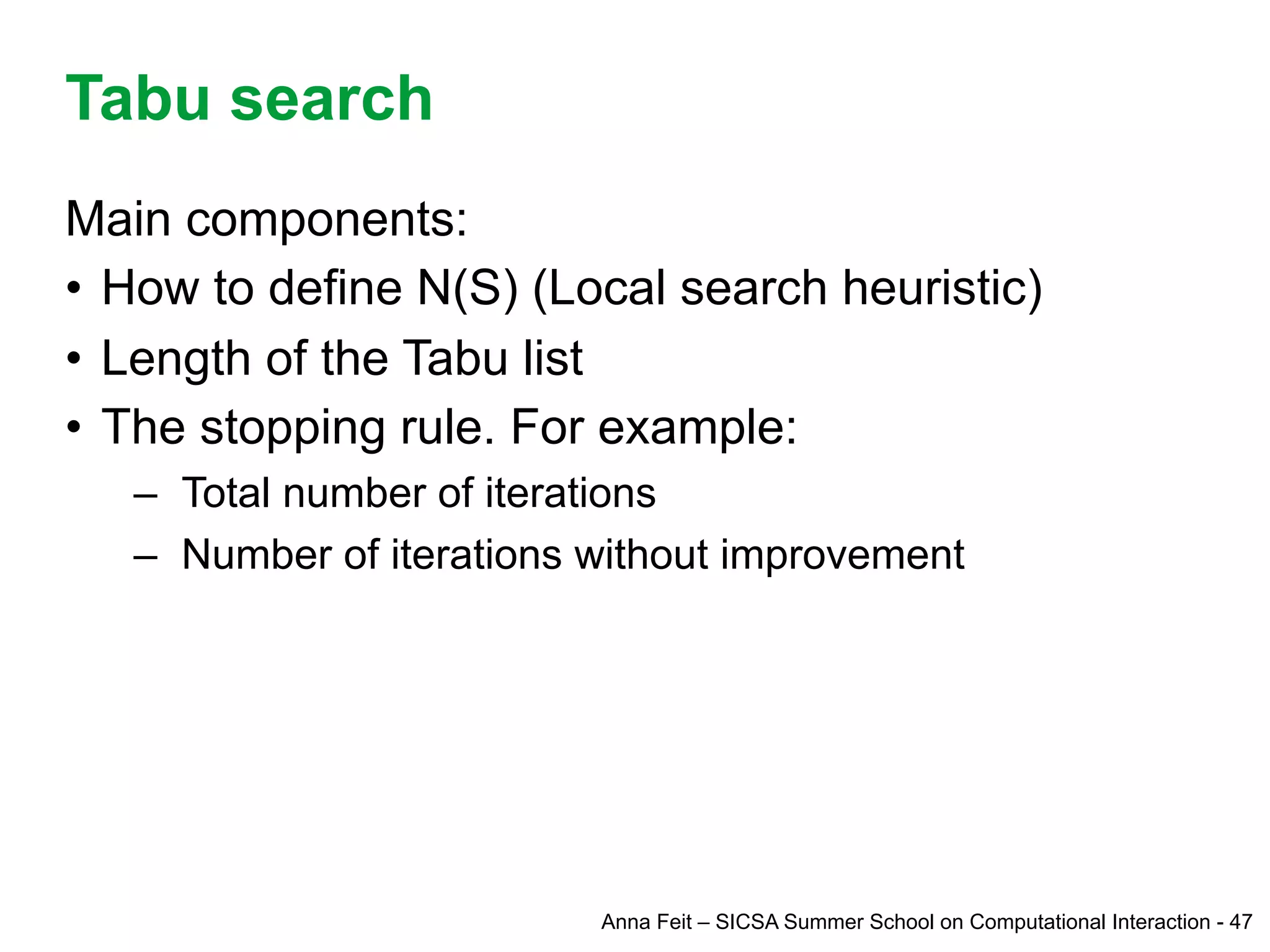 Tabu search

Main components:

• How to define N(S) (Local search heuristic)
• Length of the Tabu list
• The stopping rule. For example:
  – Total number of iterations
  – Number of iterations without improvement

Anna Feit – SICSA Summer School on Computational Interaction - 47